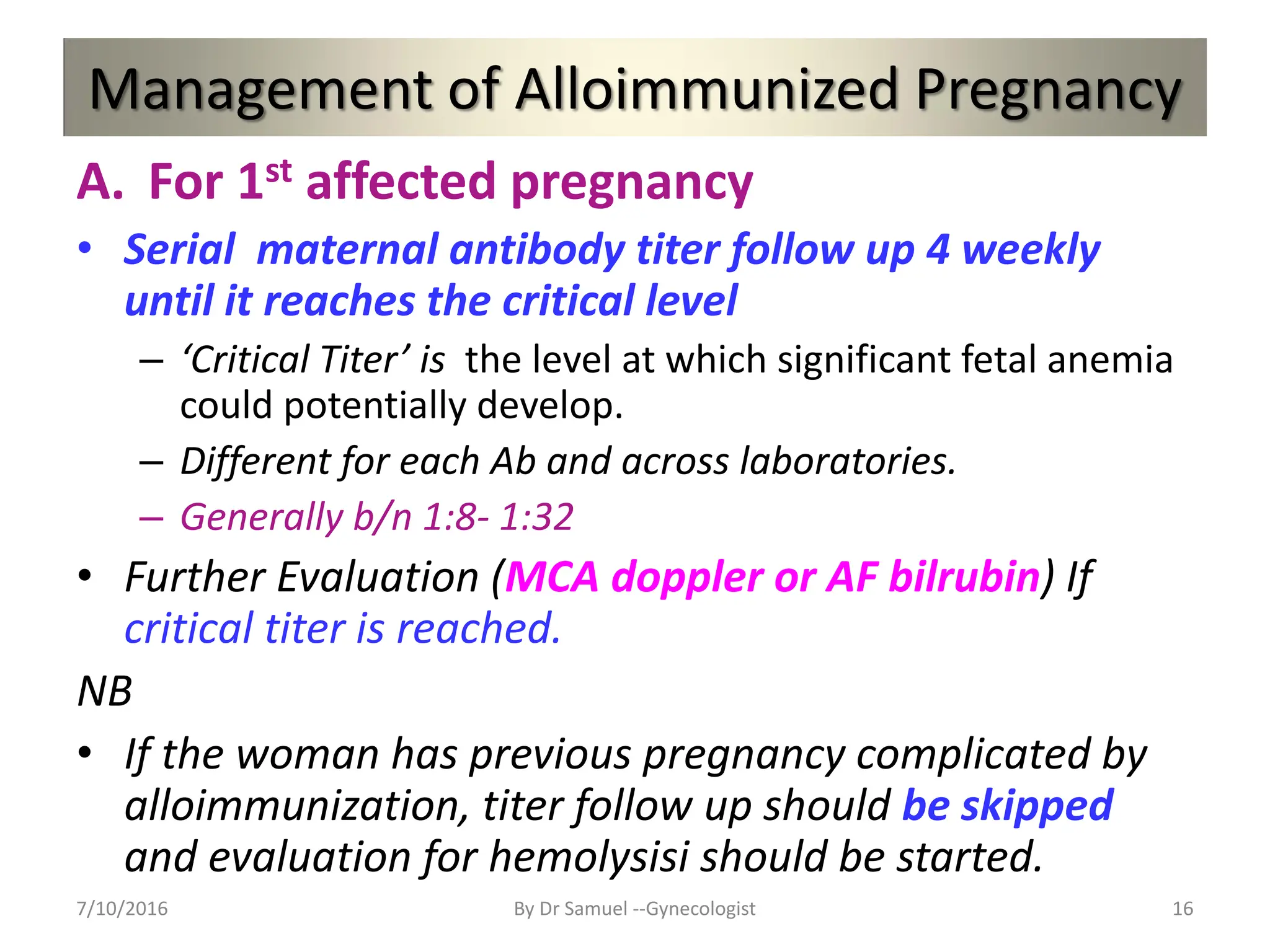 Management of Alloimmunized Pregnancy

A. For 1$^{st}$ affected pregnancy

• Serial maternal antibody titer follow up 4 weekly until it reaches the critical level

– 'Critical Titer' is the level at which significant fetal anemia could potentially develop.

– Different for each Ab and across laboratories.

– Generally b/n 1:8- 1:32

• Further Evaluation (MCA doppler or AF bilrubin) If critical titer is reached.

NB

• If the woman has previous pregnancy complicated by alloimmunization, titer follow up should be skipped and evaluation for hemolysisi should be started.

7/10/2016

By Dr Samuel --Gynecologist

16